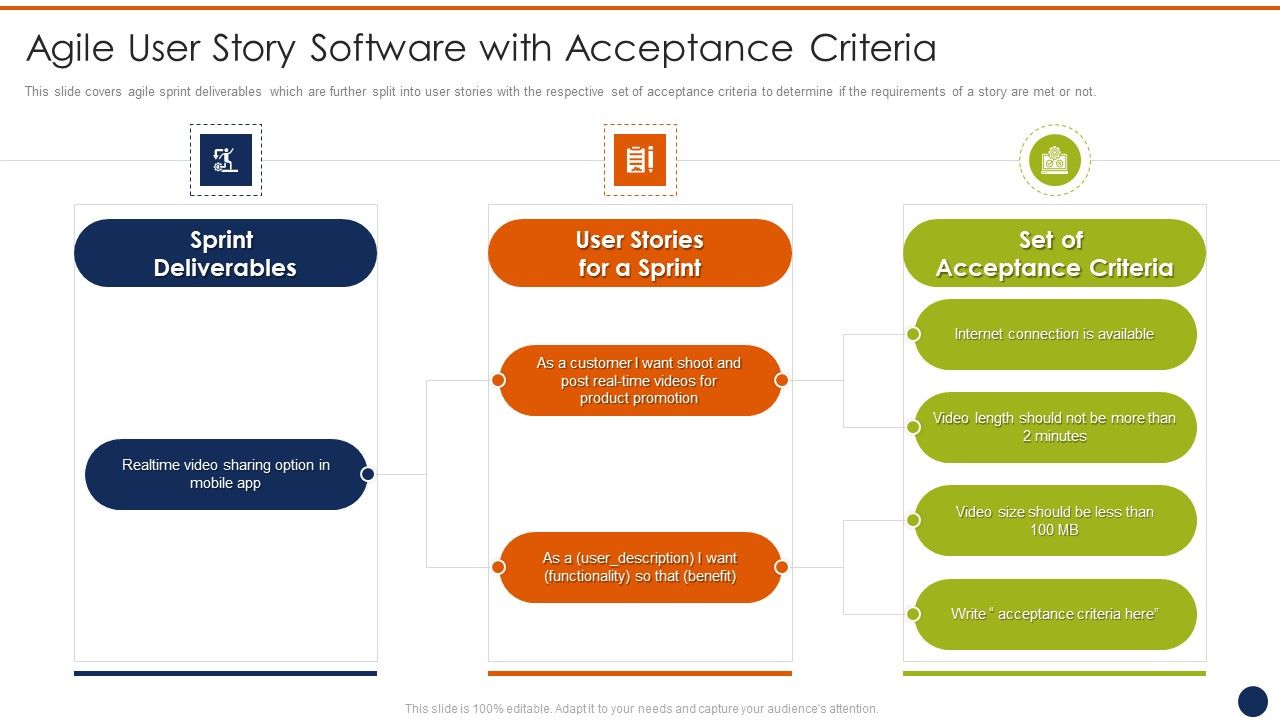 Agile User Story Software with Acceptance Criteria

This slide covers agile sprint deliverables which are further split into user stories with the respective set of acceptance criteria to determine if the requirements of a story are met or not.

Sprint Deliverables

Realtime video sharing option in mobile app

User Stories for a Sprint

As a customer I want shoot and post real-time videos for product promotion

As a (user_description) I want (functionality) so that (benefit)

Set of Acceptance Criteria

Internet connection is available

Video length should not be more than 2 minutes

Video size should be less than 100 MB

Write " acceptance criteria here"

This slide is 100% editable. Adapt it to your needs and capture your audience's attention.